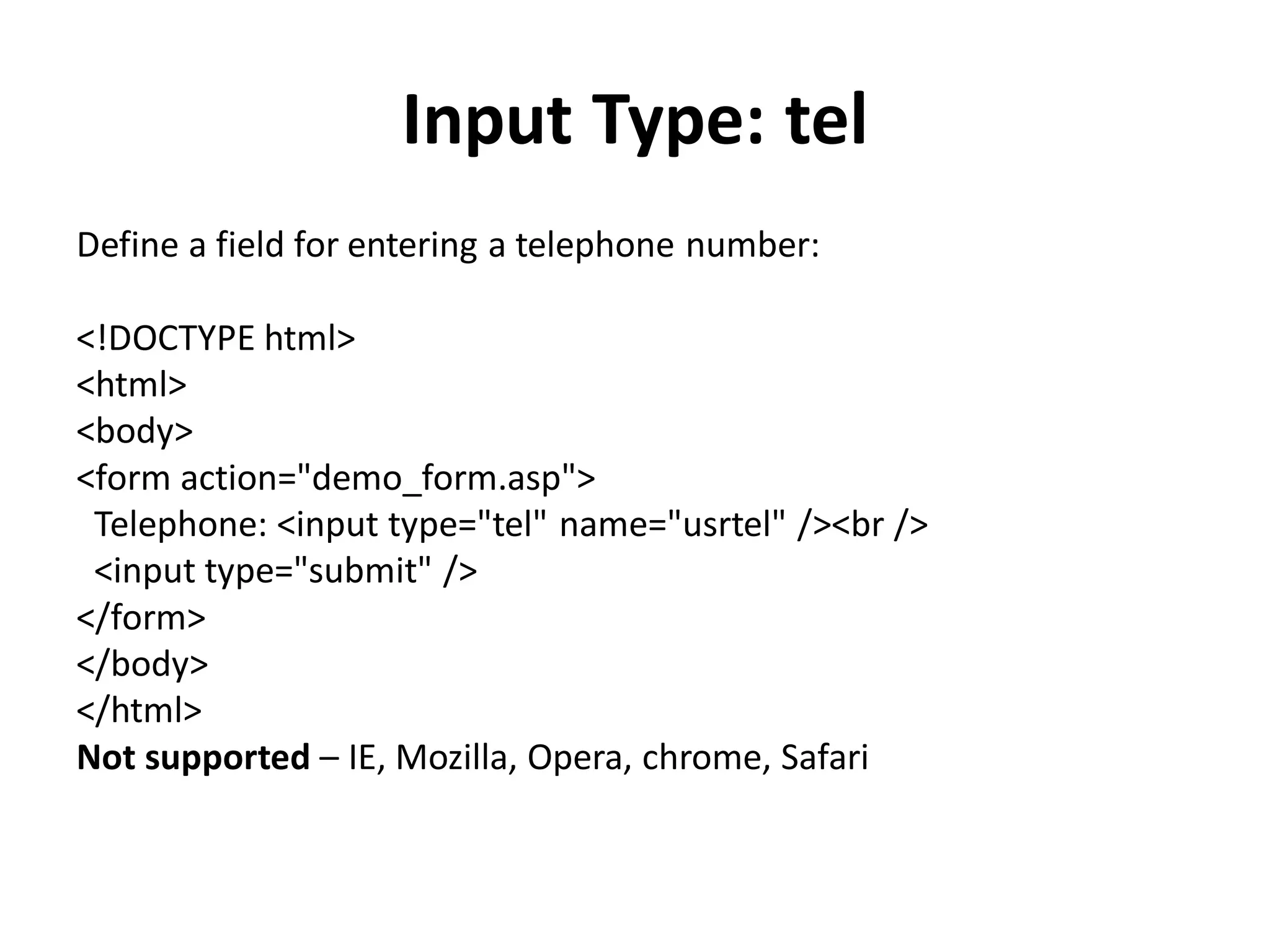 Input Type: tel

Define a field for entering a telephone number:

<!DOCTYPE html>
<html>
<body>
<form action="demo_form.asp">
  Telephone: <input type="tel" name="usrtel" /><br />
  <input type="submit" />
</form>
</body>
</html>
Not supported – IE, Mozilla, Opera, chrome, Safari